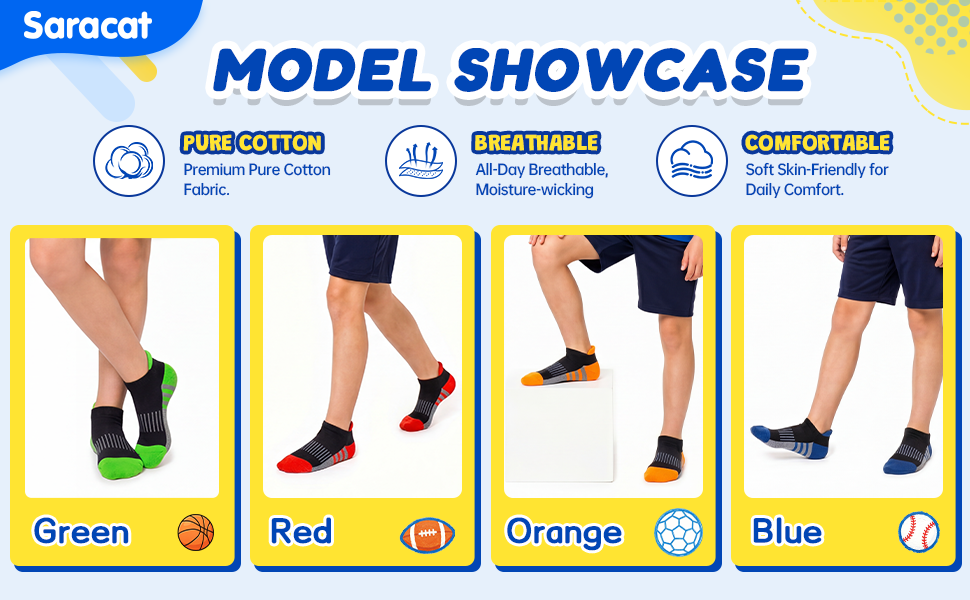 Saracat

MODEL SHOWCASE

PURE COTTON
Premium Pure Cotton Fabric.

BREATHABLE
All-Day Breathable, Moisture-wicking

COMFORTABLE
Soft Skin-Friendly for Daily Comfort.

Green

Red

Orange

Blue